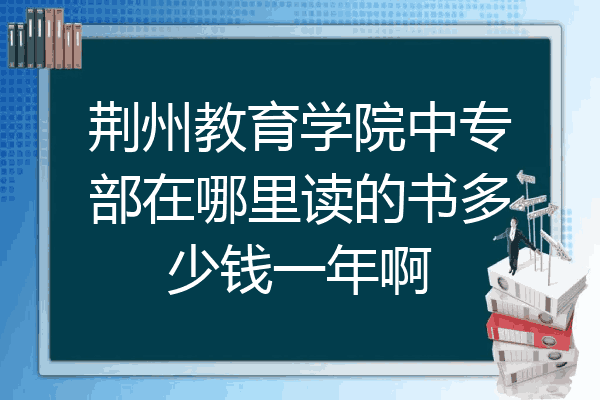 荆州教育学院中专部在哪里读的书多少钱一年啊